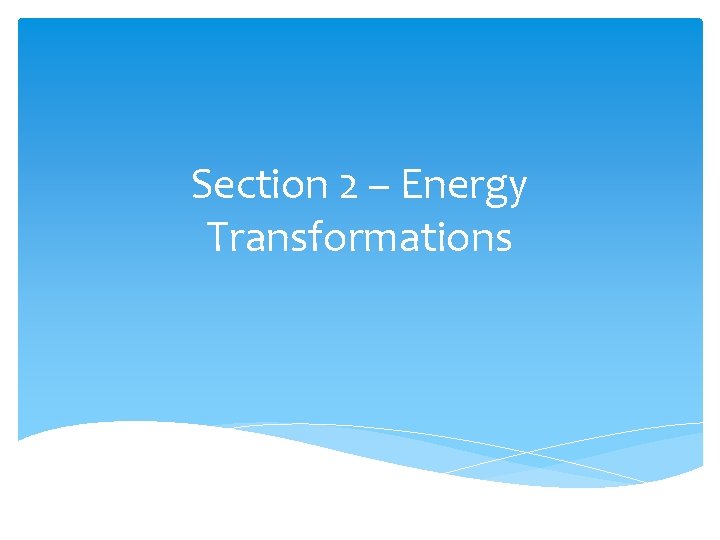 Section 2 – Energy Transformations